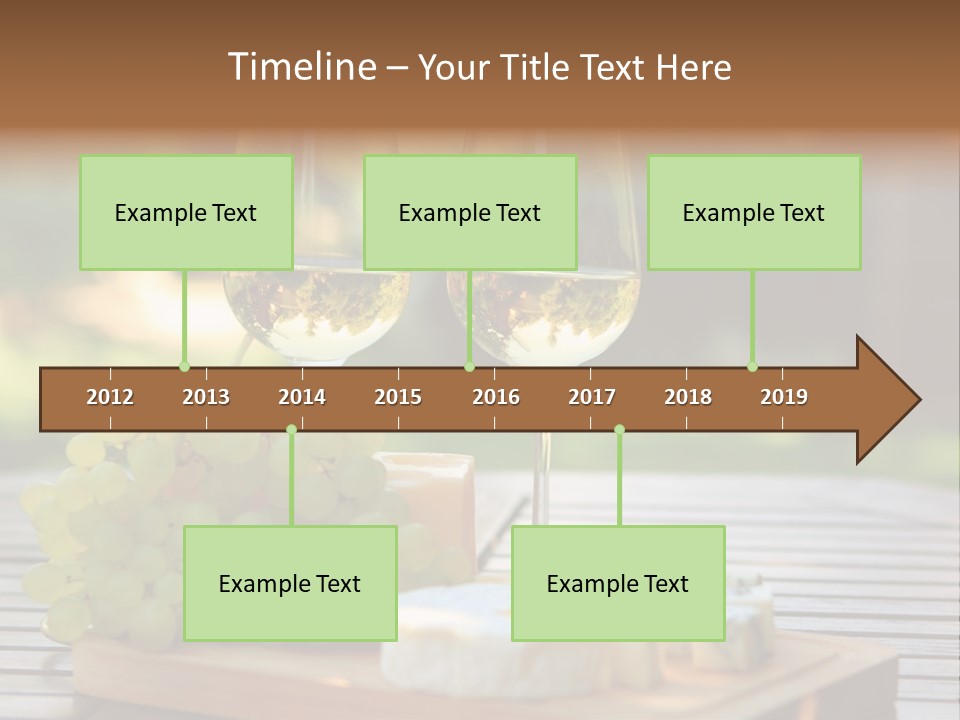 Timeline – Your Title Text Here

Example Text

Example Text

Example Text

2012 2013 2014 2015 2016 2017 2018 2019

Example Text

Example Text